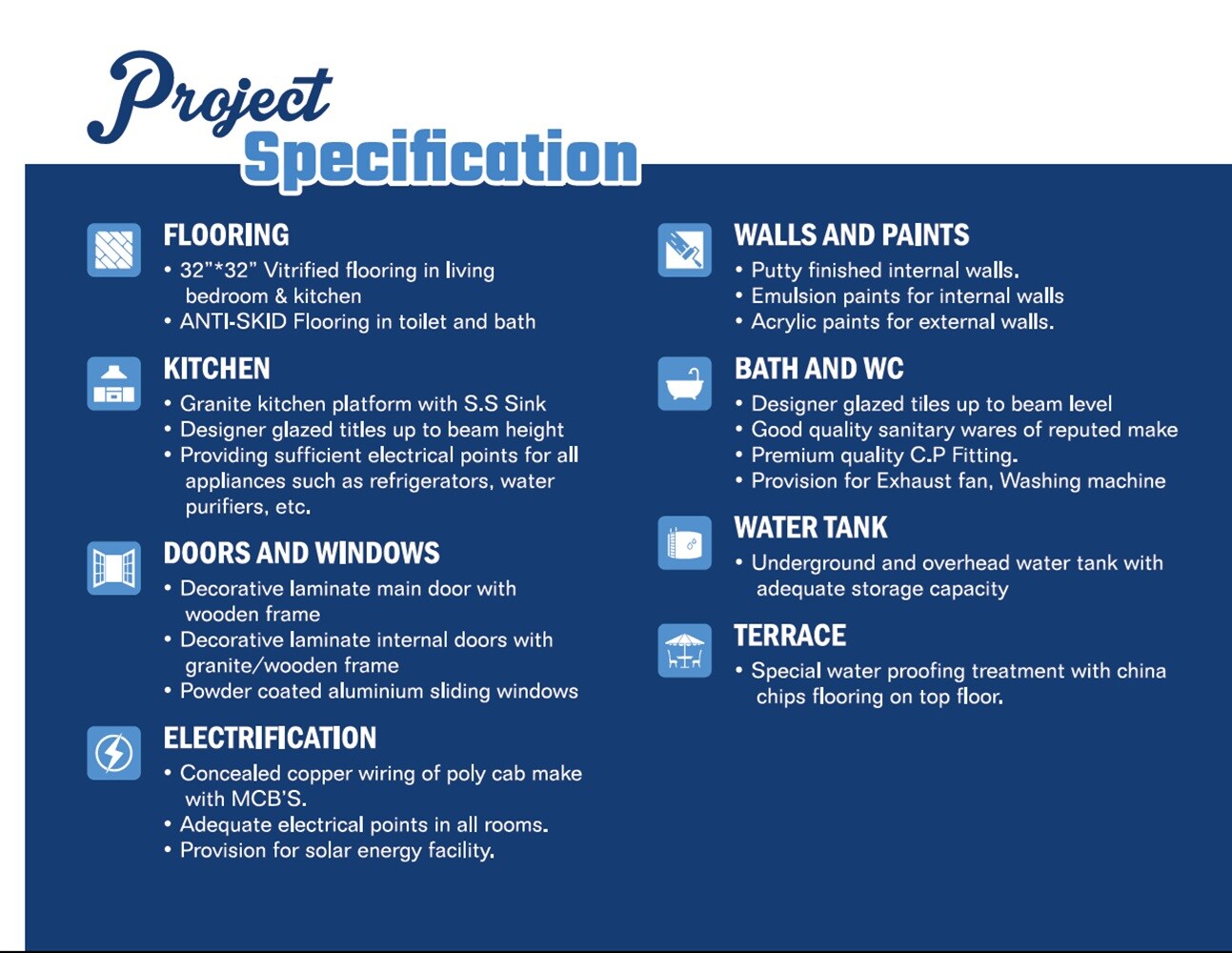 Project Specification

FLOORING
• 32"*32" Vitrified flooring in living bedroom & kitchen
• ANTI-SKID Flooring in toilet and bath

KITCHEN
• Granite kitchen platform with S.S Sink
• Designer glazed titles up to beam height
• Providing sufficient electrical points for all appliances such as refrigerators, water purifiers, etc.

DOORS AND WINDOWS
• Decorative laminate main door with wooden frame
• Decorative laminate internal doors with granite/wooden frame
• Powder coated aluminium sliding windows

ELECTRIFICATION
• Concealed copper wiring of poly cab make with MCB'S.
• Adequate electrical points in all rooms.
• Provision for solar energy facility.

WALLS AND PAINTS
• Putty finished internal walls.
• Emulsion paints for internal walls
• Acrylic paints for external walls.

BATH AND WC
• Designer glazed tiles up to beam level
• Good quality sanitary wares of reputed make
• Premium quality C.P Fitting.
• Provision for Exhaust fan, Washing machine

WATER TANK
• Underground and overhead water tank with adequate storage capacity

TERRACE
• Special water proofing treatment with china chips flooring on top floor.